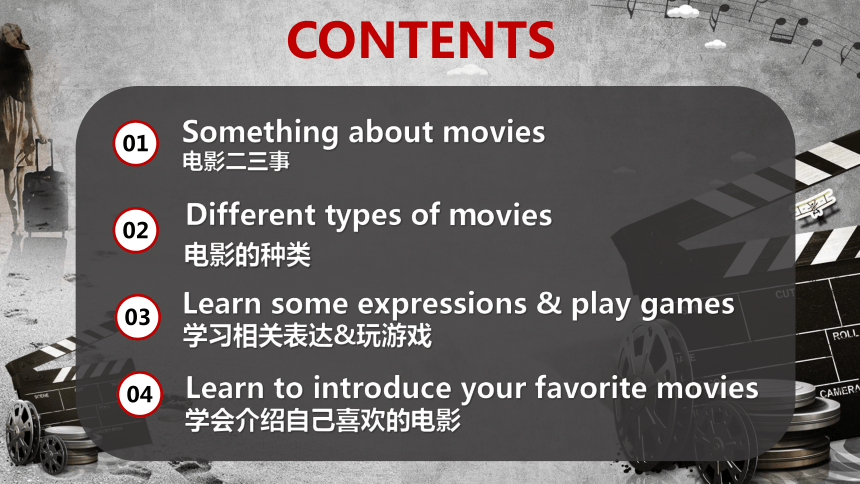 CONTENTS

01 Something about movies
电影二三事

02 Different types of movies
电影的种类

03 Learn some expressions & play games
学习相关表达&玩游戏

04 Learn to introduce your favorite movies
学会介绍自己喜欢的电影

CUT

ROLL

CAMERA

SCENE